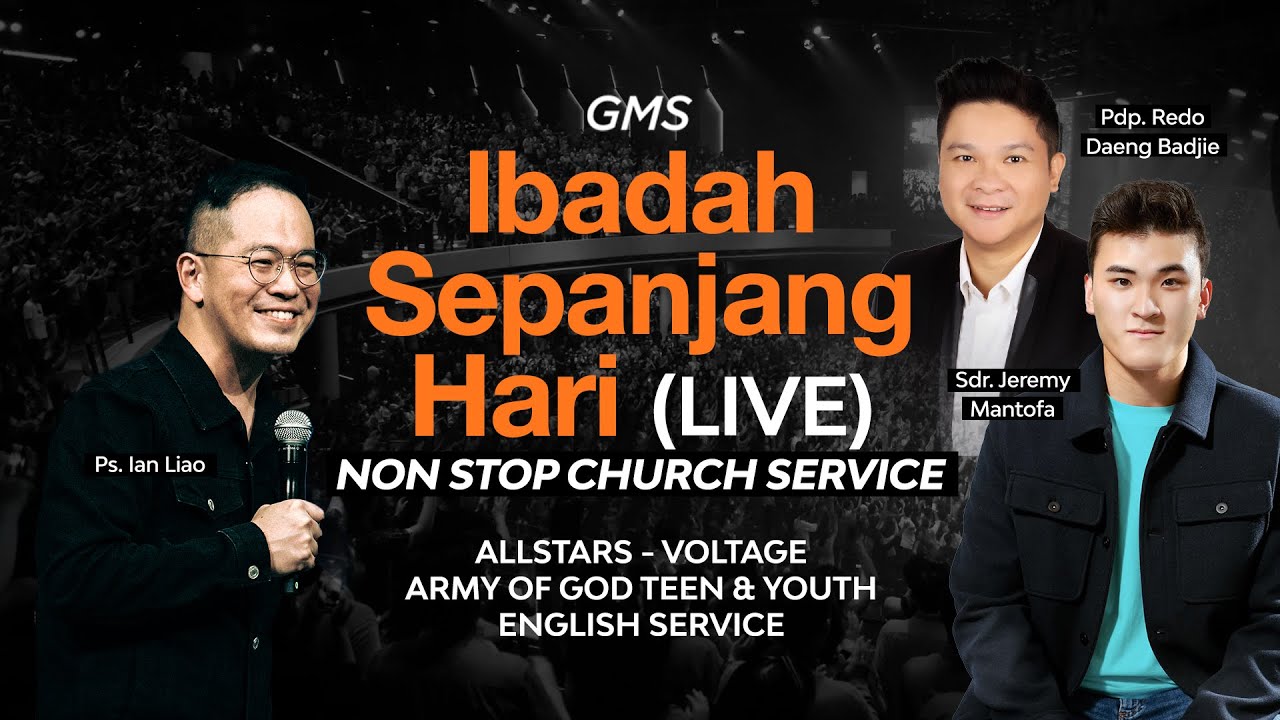 GMS

Ibadah Sepanjang Hari (LIVE)

NON STOP CHURCH SERVICE

ALLSTARS - VOLTAGE
ARMY OF GOD TEEN & YOUTH
ENGLISH SERVICE

Ps. Ian Liao

Pdp. Redo Daeng Badjie

Sdr. Jeremy Mantofa